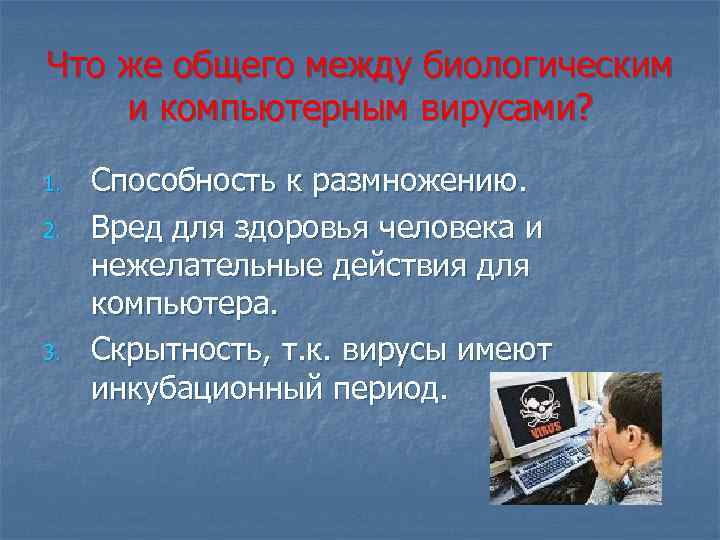 Что же общего между биологическим и компьютерным вирусами?

1. Способность к размножению.
2. Вред для здоровья человека и нежелательные действия для компьютера.
3. Скрытность, т.к. вирусы имеют инкубационный период.

VIRUS